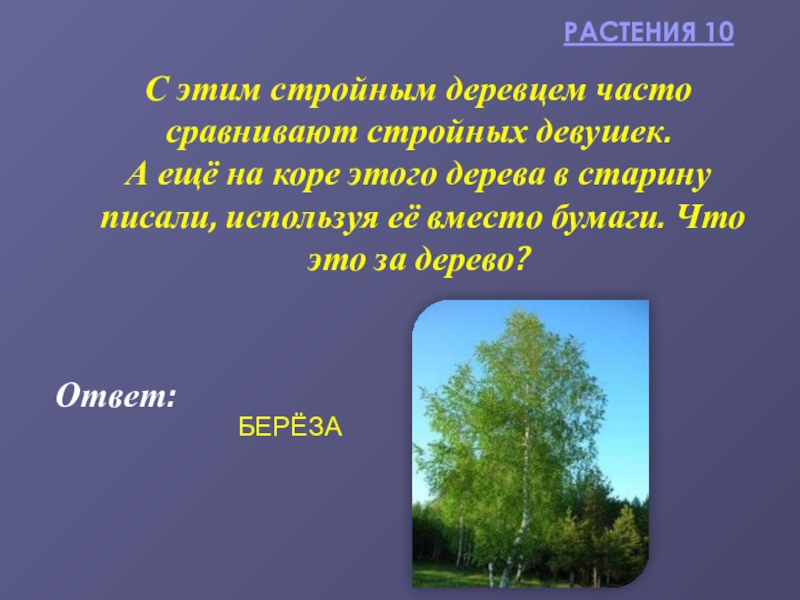 РАСТЕНИЯ 10

С этим стройным деревцем часто сравнивают стройных девушек.
А ещё на коре этого дерева в старину писали, используя её вместо бумаги. Что это за дерево?

Ответ:

БЕРЁЗА